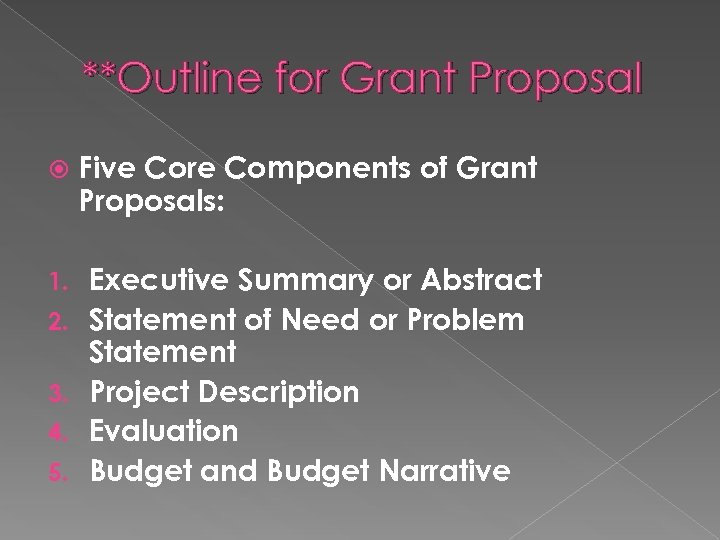 **Outline for Grant Proposal

Five Core Components of Grant Proposals:

1. Executive Summary or Abstract
2. Statement of Need or Problem Statement
3. Project Description
4. Evaluation
5. Budget and Budget Narrative